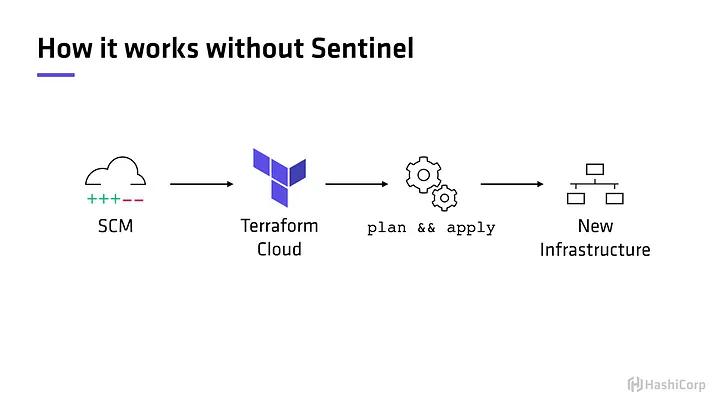 How it works without Sentinel

+++−−

SCM

Terraform Cloud

plan && apply

New Infrastructure

HashiCorp